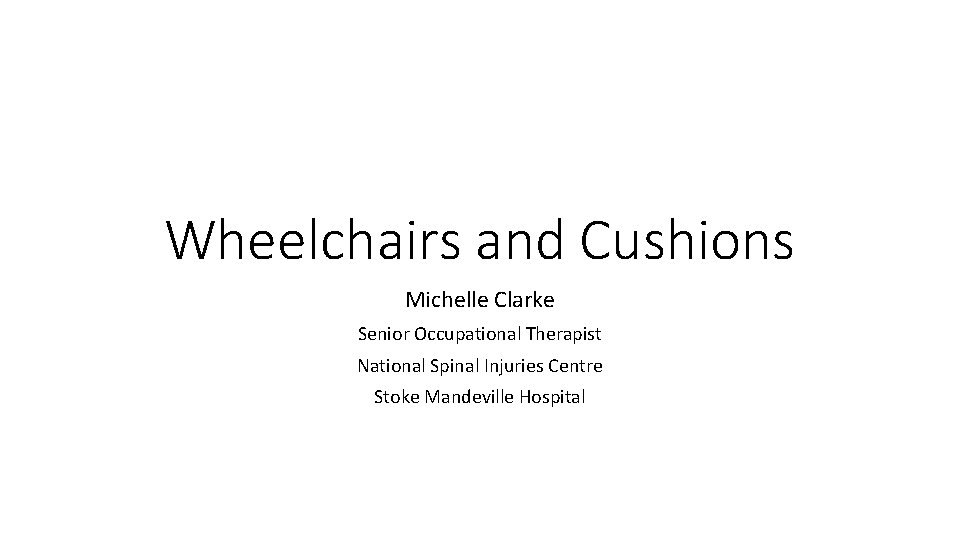 Wheelchairs and Cushions

Michelle Clarke

Senior Occupational Therapist

National Spinal Injuries Centre

Stoke Mandeville Hospital